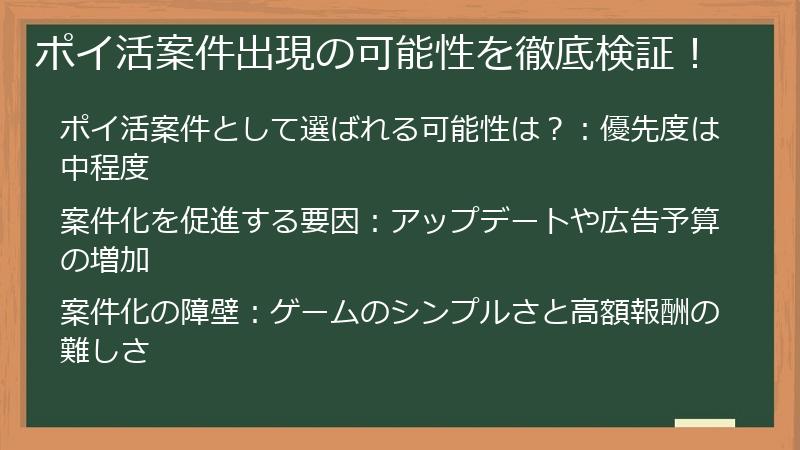 ポイ活案件出現の可能性を徹底検証！

ポイ活案件として選ばれる可能性は？：優先度は中程度

案件化を促進する要因：アップデートや広告予算の増加

案件化の障壁：ゲームのシンプルさと高額報酬の難しさ